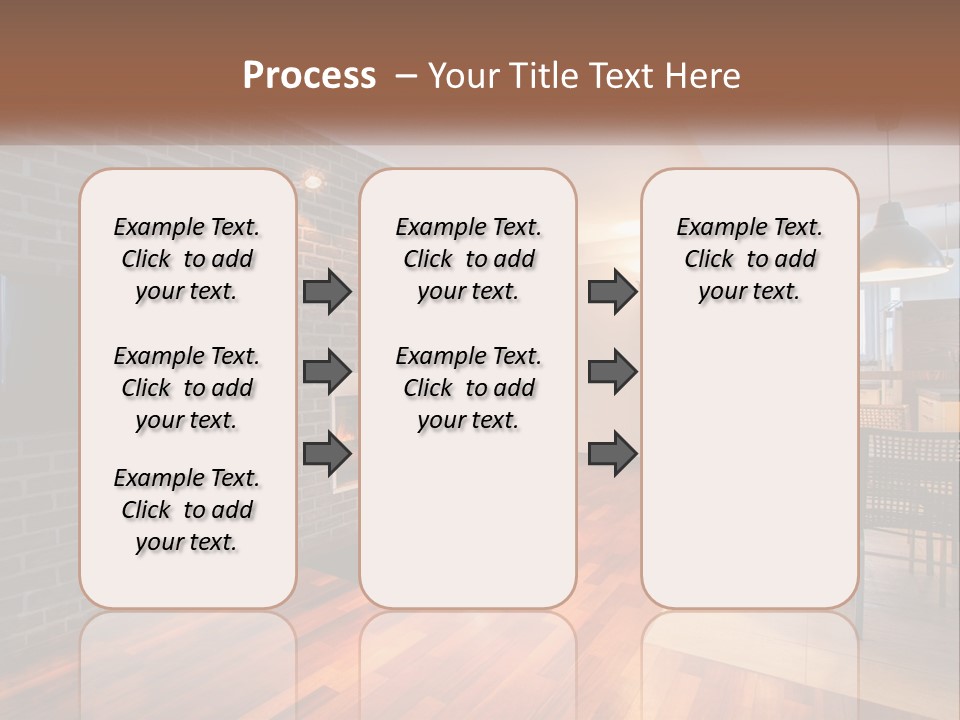 Process – Your Title Text Here

Example Text. Click to add your text.

Example Text. Click to add your text.

Example Text. Click to add your text.

Example Text. Click to add your text.

Example Text. Click to add your text.

Example Text. Click to add your text.